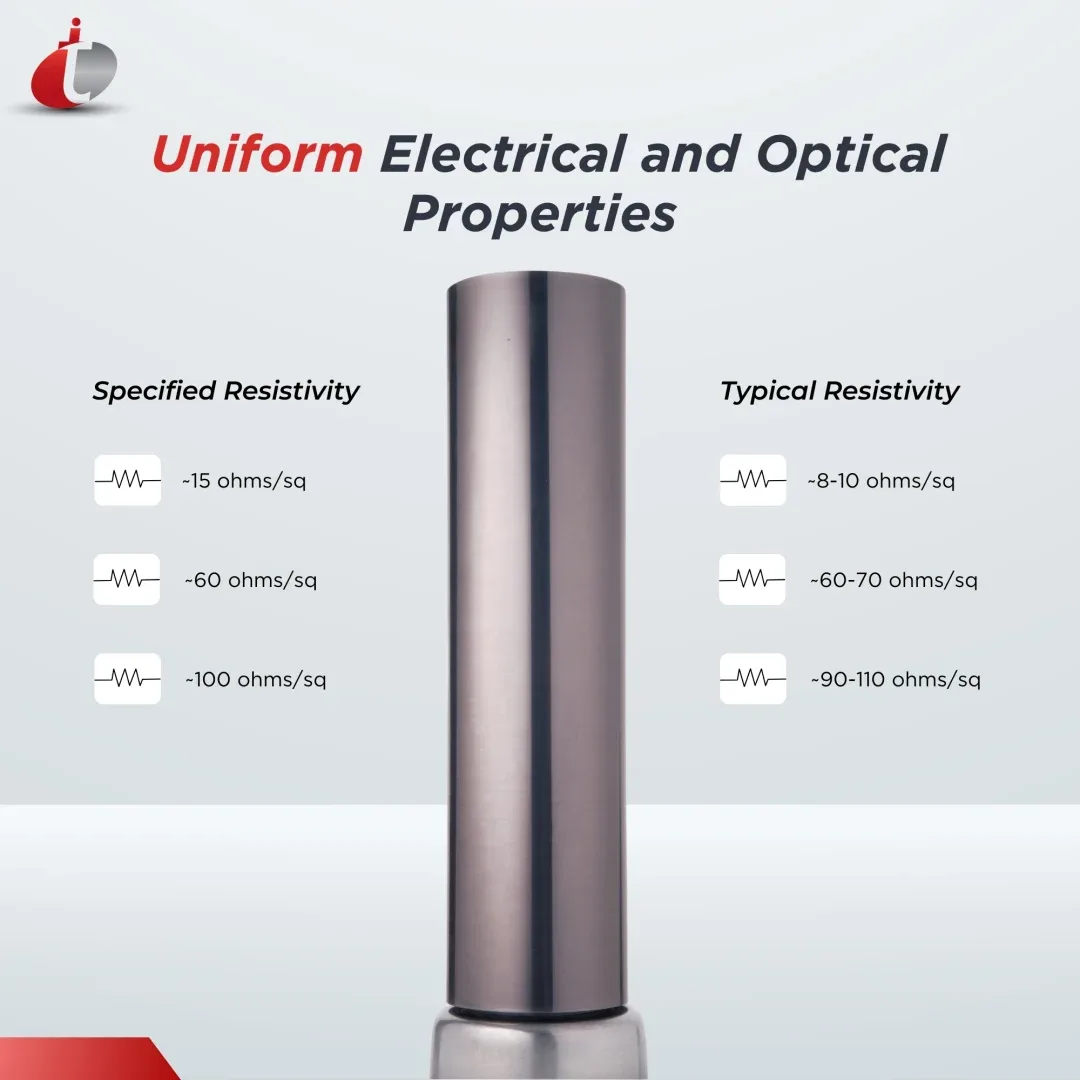 Uniform Electrical and Optical Properties

Specified Resistivity

~15 ohms/sq

~60 ohms/sq

~100 ohms/sq

Typical Resistivity

~8-10 ohms/sq

~60-70 ohms/sq

~90-110 ohms/sq